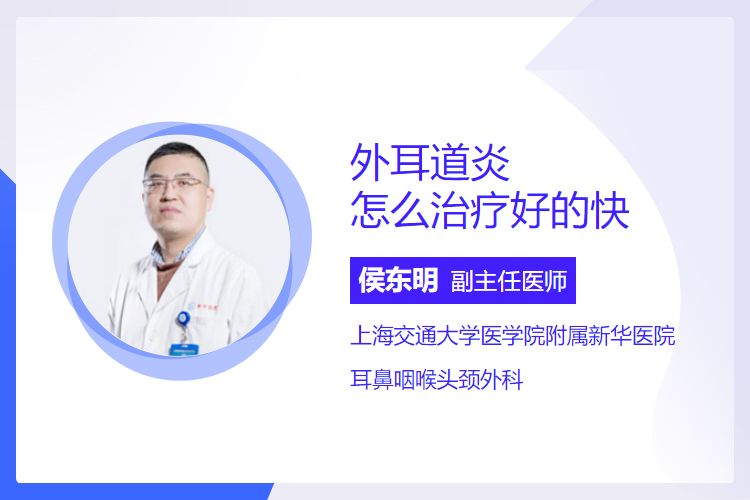 外耳道炎
怎么治疗好的快

侯东明 副主任医师

上海交通大学医学院附属新华医院

耳鼻咽喉头颈外科